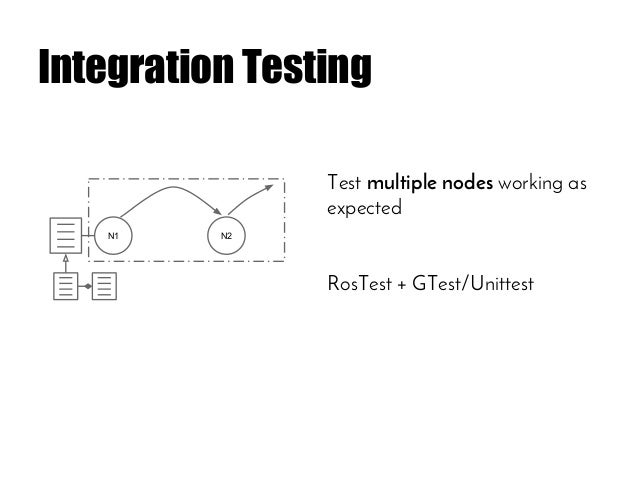 Integration Testing

N1

N2

Test multiple nodes working as expected

RosTest + GTest/Unittest